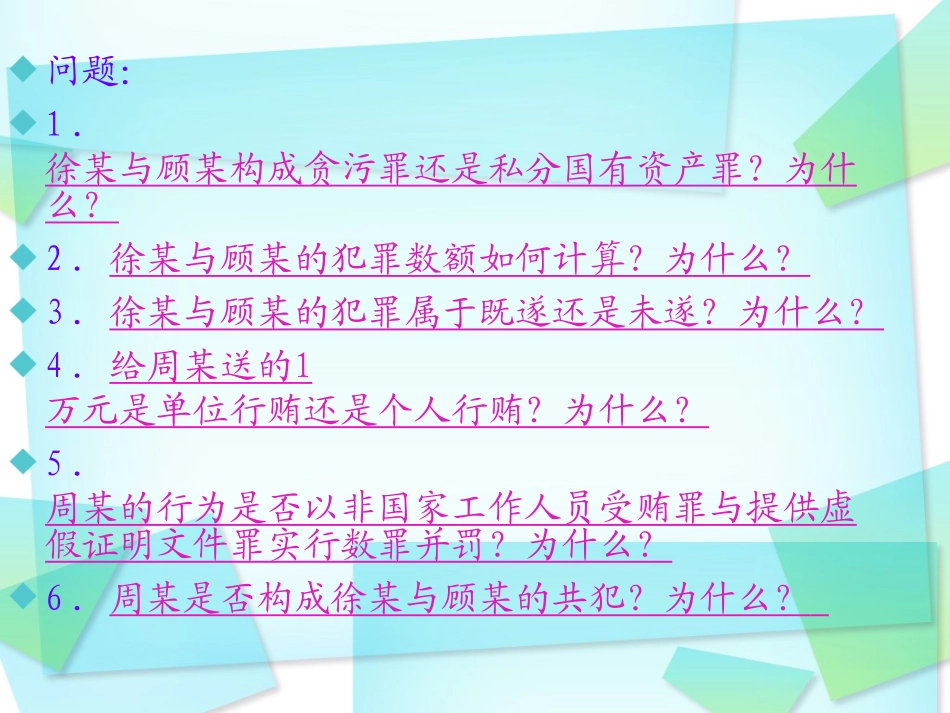 问题:

1．徐某与顾某构成贪污罪还是私分国有资产罪？为什么？

2．徐某与顾某的犯罪数额如何计算？为什么？

3．徐某与顾某的犯罪属于既遂还是未遂？为什么？

4．给周某送的1万元是单位行贿还是个人行贿？为什么？

5．周某的行为是否以非国家工作人员受贿罪与提供虚假证明文件罪实行数罪并罚？为什么？

6．周某是否构成徐某与顾某的共犯？为什么？